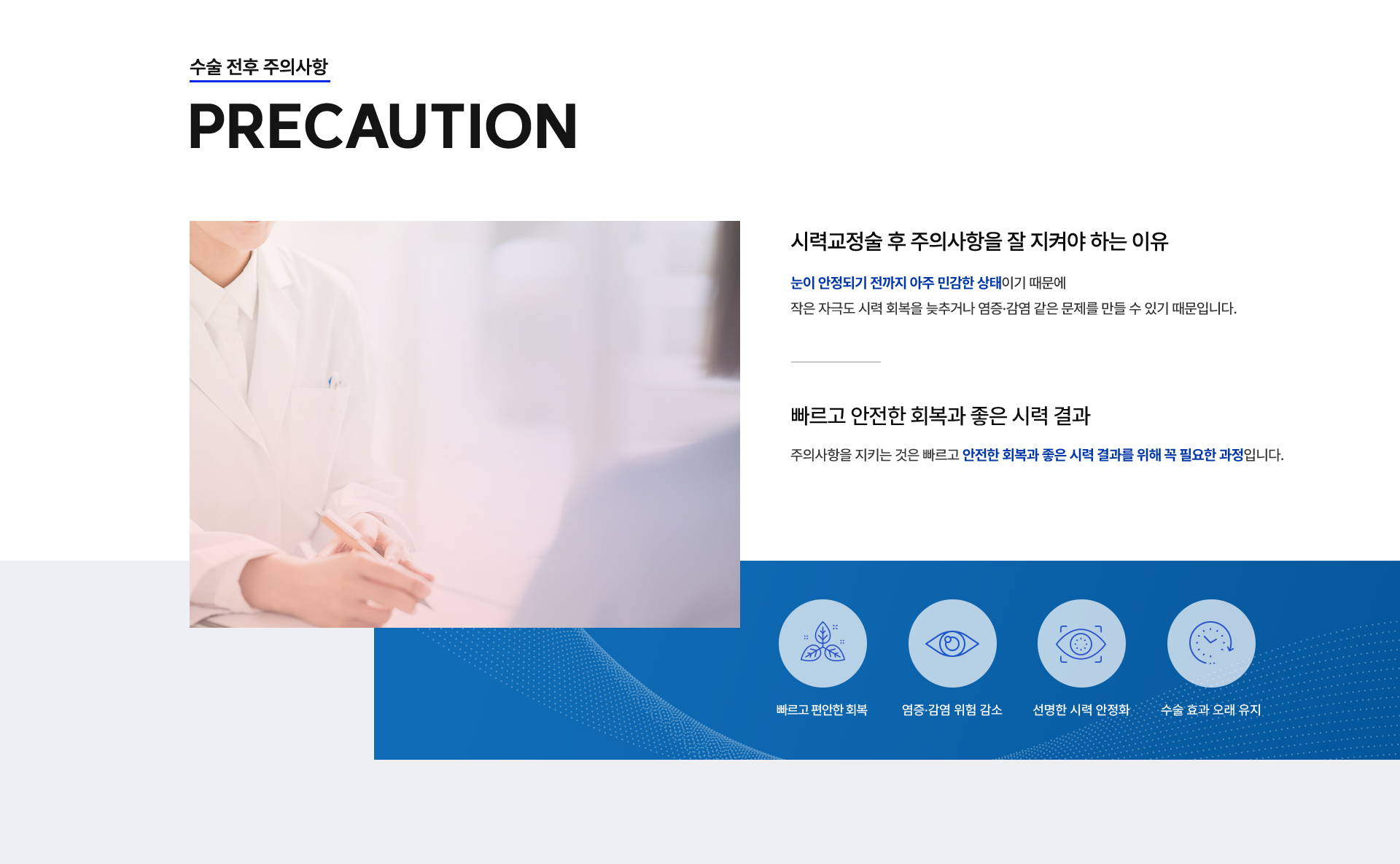 수술 전후 주의사항

PRECAUTION

시력교정술 후 주의사항을 잘 지켜야 하는 이유

눈이 안정되기 전까지 아주 민감한 상태이기 때문에
작은 자극도 시력 회복을 늦추거나 염증·감염 같은 문제를 만들 수 있기 때문입니다.

빠르고 안전한 회복과 좋은 시력 결과

주의사항을 지키는 것은 빠르고 안전한 회복과 좋은 시력 결과를 위해 꼭 필요한 과정입니다.

빠르고 편안한 회복

염증·감염 위험 감소

선명한 시력 안정화

수술 효과 오래 유지